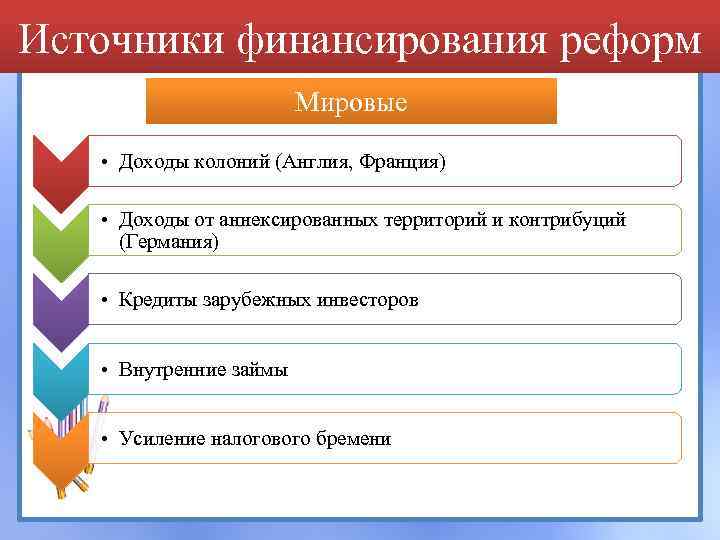 Источники финансирования реформ

Мировые

• Доходы колоний (Англия, Франция)

• Доходы от аннексированных территорий и контрибуций (Германия)

• Кредиты зарубежных инвесторов

• Внутренние займы

• Усиление налогового бремени